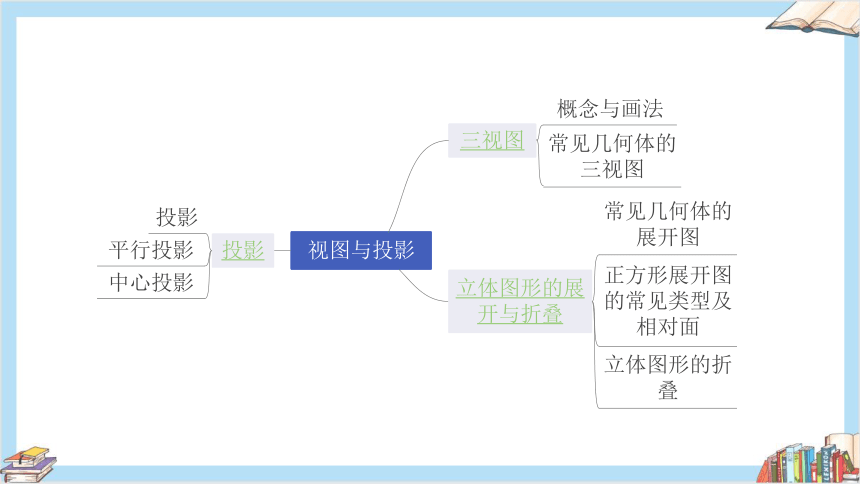 投影

平行投影

中心投影

投影

视图与投影

三视图

概念与画法

常见几何体的三视图

立体图形的展开与折叠

常见几何体的展开图

正方形展开图的常见类型及相对面

立体图形的折叠